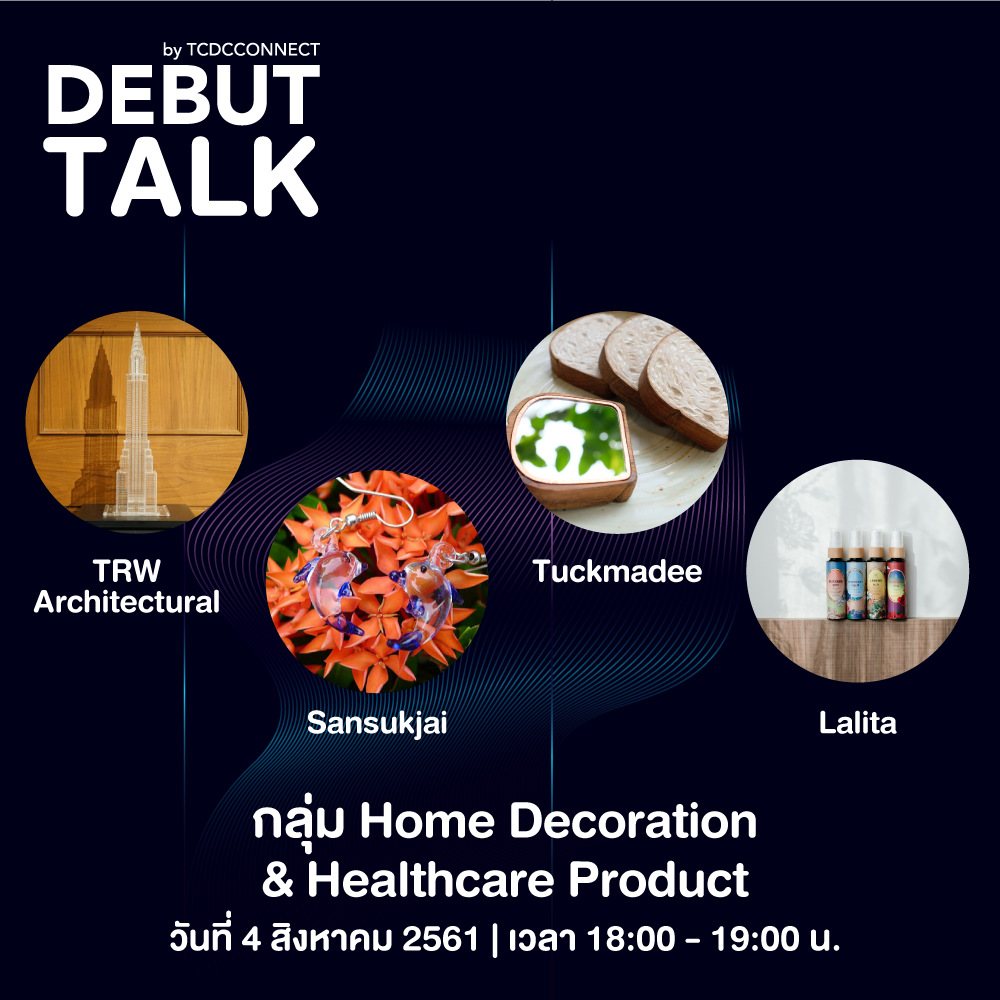 by TCDCCONNECT
DEBUT TALK

TRW Architectural

Sansukjai

Tuckmadee

Lalita

กลุ่ม Home Decoration & Healthcare Product
วันที่ 4 สิงหาคม 2561 | เวลา 18:00 - 19:00 น.